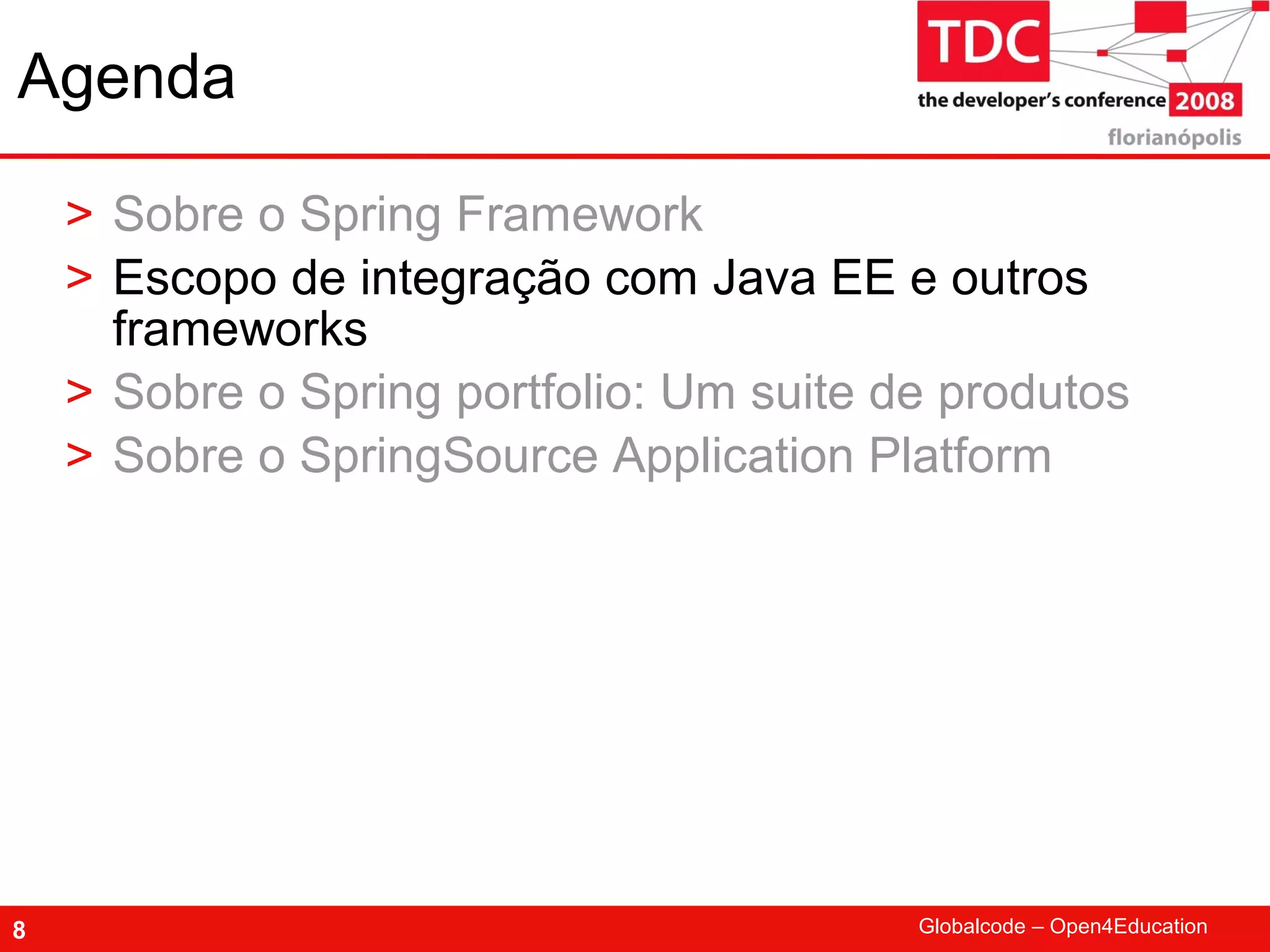 Agenda

TDC
the developer's conference 2008
florianópolis

> Sobre o Spring Framework
> Escopo de integração com Java EE e outros frameworks
> Sobre o Spring portfolio: Um suite de produtos
> Sobre o SpringSource Application Platform

8

Globalcode – Open4Education